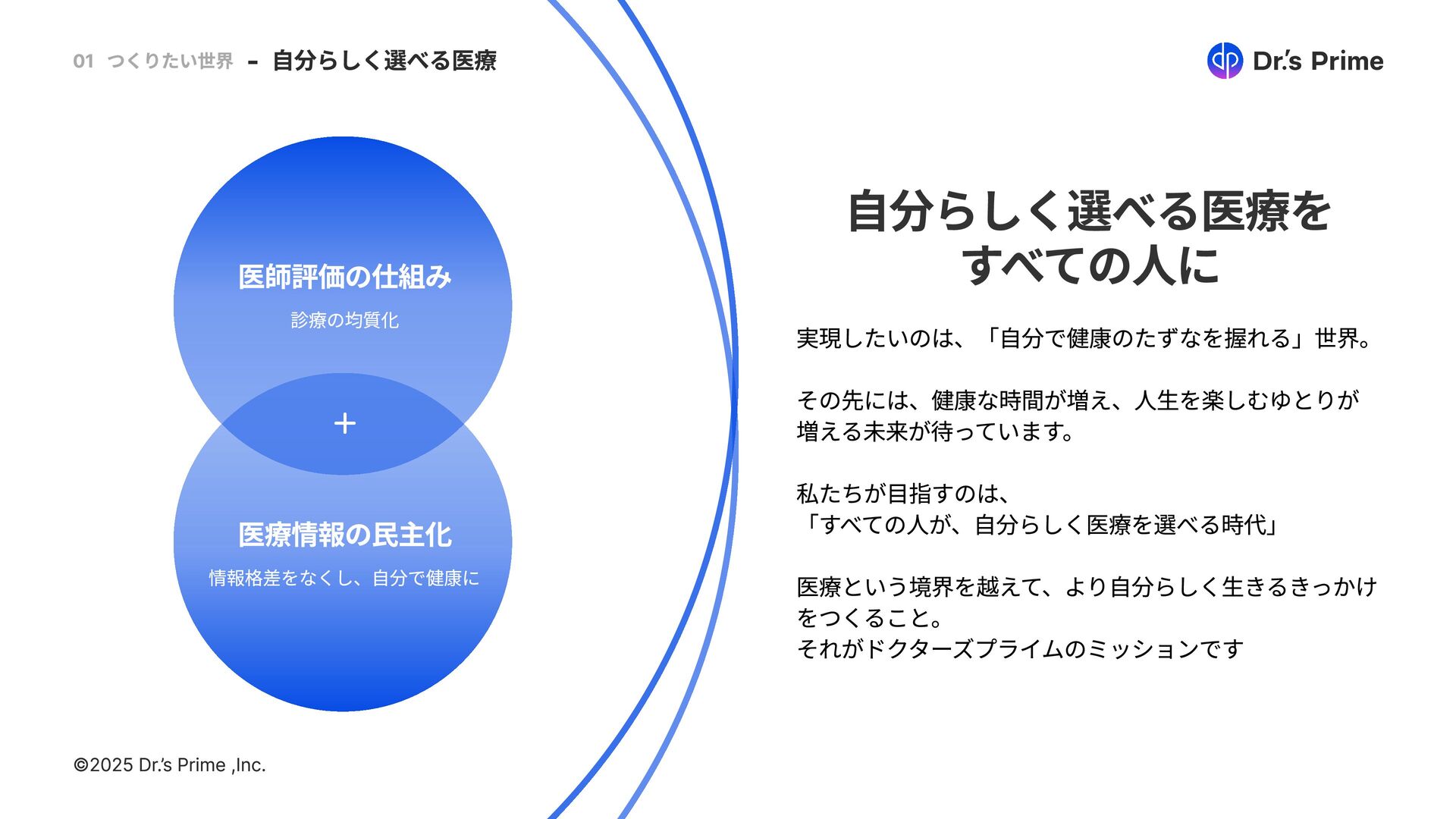 01 つくりたい世界 - 自分らしく選べる医療

Dr.'s Prime

医師評価の仕組み

診療の均質化

+

医療情報の民主化

情報格差をなくし、自分で健康に

自分らしく選べる医療をすべての人に

実現したいのは、「自分で健康のたずなを握れる」世界。

その先には、健康な時間が増え、人生を楽しむゆとりが増える未来が待っています。

私たちが目指すのは、
「すべての人が、自分らしく医療を選べる時代」

医療という境界を越えて、より自分らしく生きるきっかけをつくること。
それがドクターズプライムのミッションです

©2025 Dr.'s Prime ,Inc.